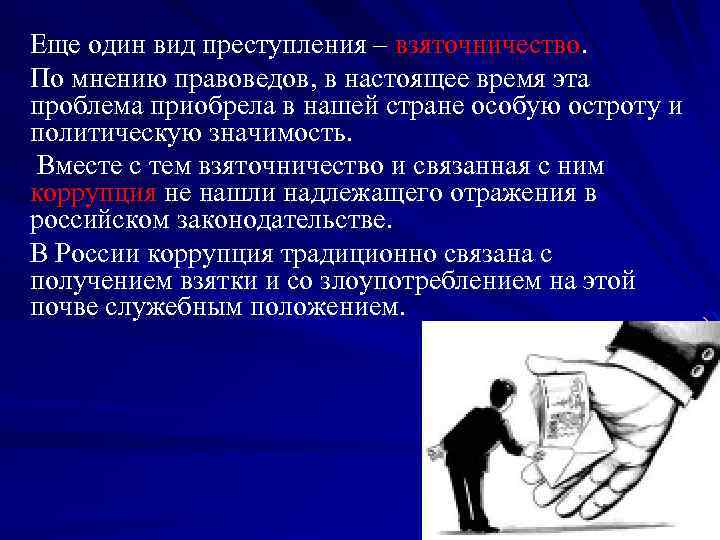 Еще один вид преступления – взяточничество.

По мнению правоведов, в настоящее время эта проблема приобрела в нашей стране особую остроту и политическую значимость.

Вместе с тем взяточничество и связанная с ним коррупция не нашли надлежащего отражения в российском законодательстве.

В России коррупция традиционно связана с получением взятки и со злоупотреблением на этой почве служебным положением.